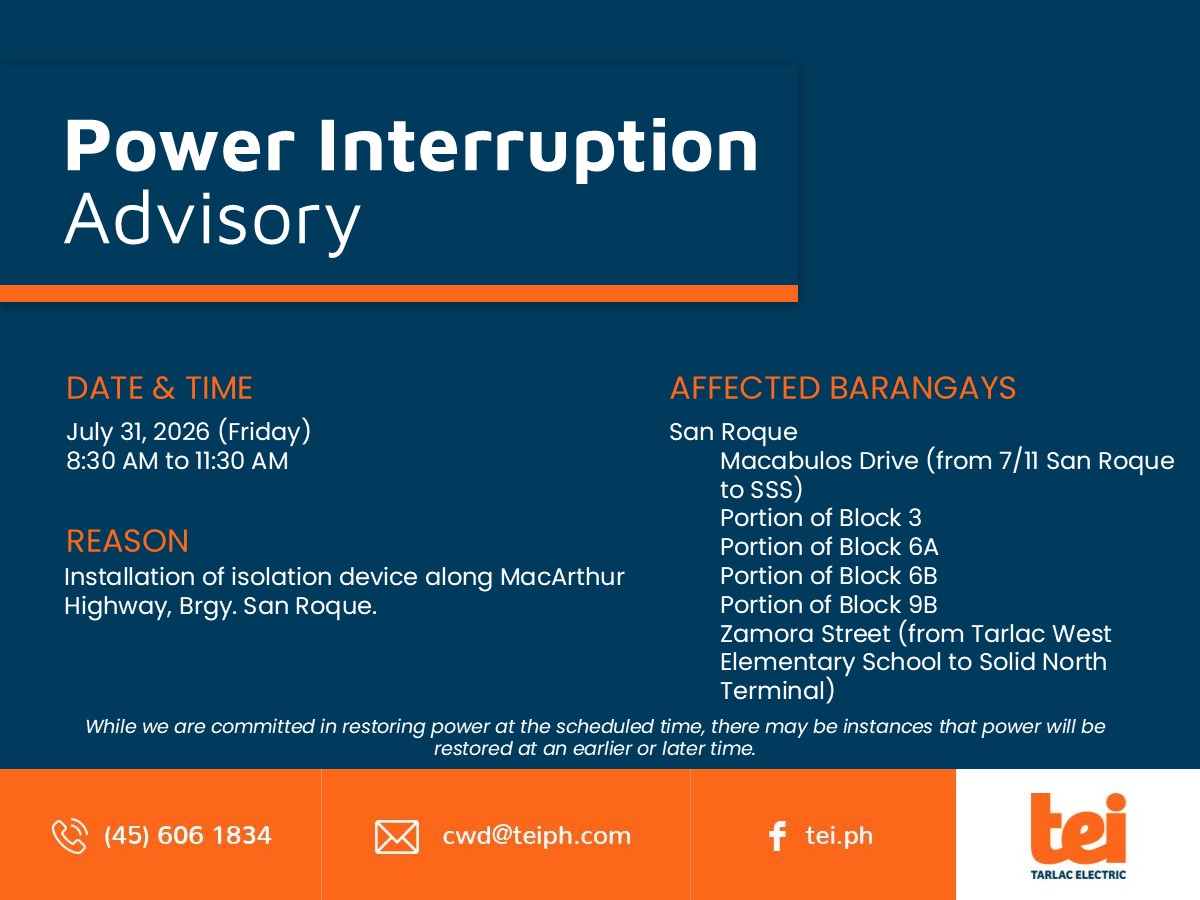 Power Interruption
Advisory

DATE & TIME
July 31, 2026 (Friday)
8:30 AM to 11:30 AM

REASON
Installation of isolation device along MacArthur Highway, Brgy. San Roque.

AFFECTED BARANGAYS
San Roque
Macabulos Drive (from 7/11 San Roque to SSS)
Portion of Block 3
Portion of Block 6A
Portion of Block 6B
Portion of Block 9B
Zamora Street (from Tarlac West Elementary School to Solid North Terminal)

While we are committed in restoring power at the scheduled time, there may be instances that power will be restored at an earlier or later time.

(45) 606 1834

cwd@teiph.com

tei.ph

tei
TARLAC ELECTRIC